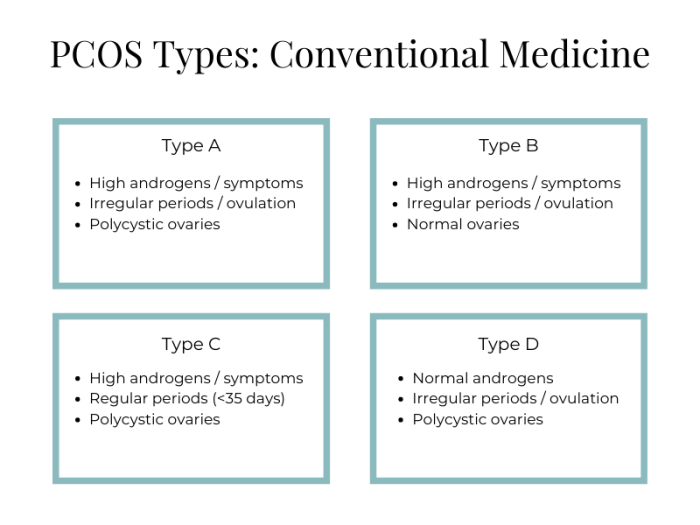 PCOS Types: Conventional Medicine

Type A

- High androgens / symptoms
- Irregular periods / ovulation
- Polycystic ovaries

Type B

- High androgens / symptoms
- Irregular periods / ovulation
- Normal ovaries

Type C

- High androgens / symptoms
- Regular periods (<35 days)
- Polycystic ovaries

Type D

- Normal androgens
- Irregular periods / ovulation
- Polycystic ovaries